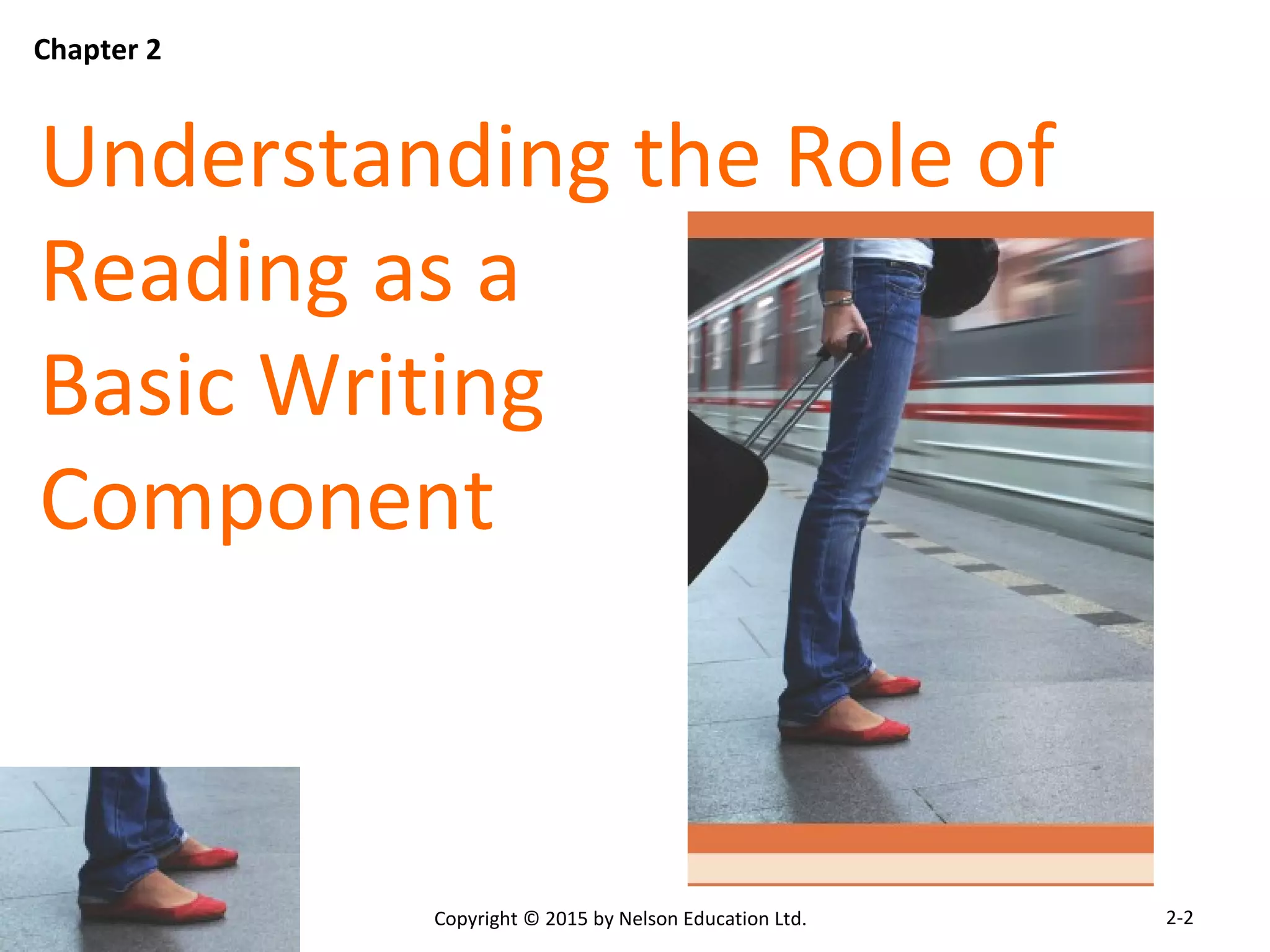 Chapter 2

Understanding the Role of Reading as a Basic Writing Component

Copyright © 2015 by Nelson Education Ltd.

2-2